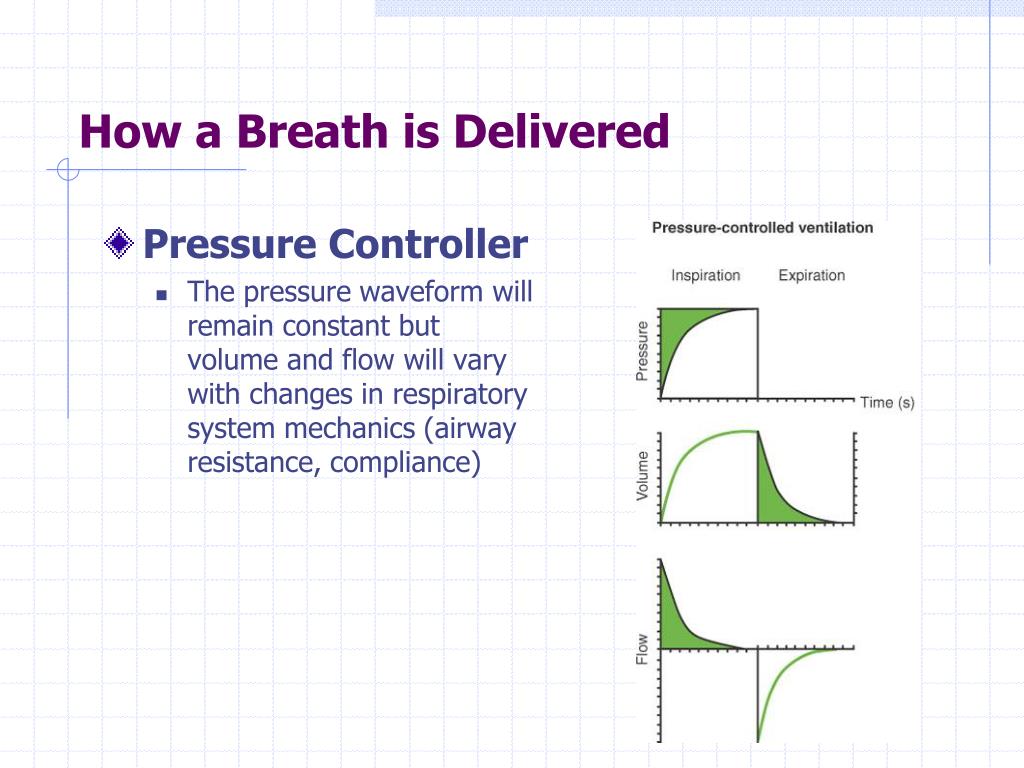 How a Breath is Delivered

Pressure Controller

The pressure waveform will remain constant but volume and flow will vary with changes in respiratory system mechanics (airway resistance, compliance)

Pressure-controlled ventilation

Inspiration Expiration

Pressure

Time (s)

Volume

Flow